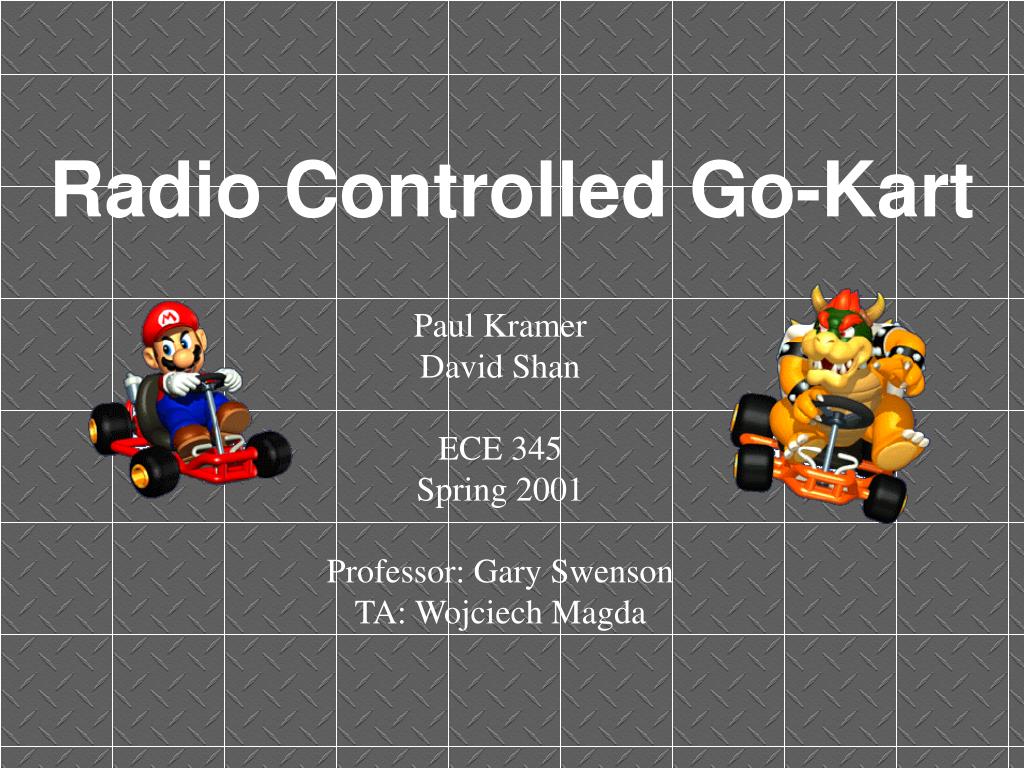 Radio Controlled Go-Kart

Paul Kramer
David Shan

ECE 345
Spring 2001

Professor: Gary Swenson
TA: Wojciech Magda